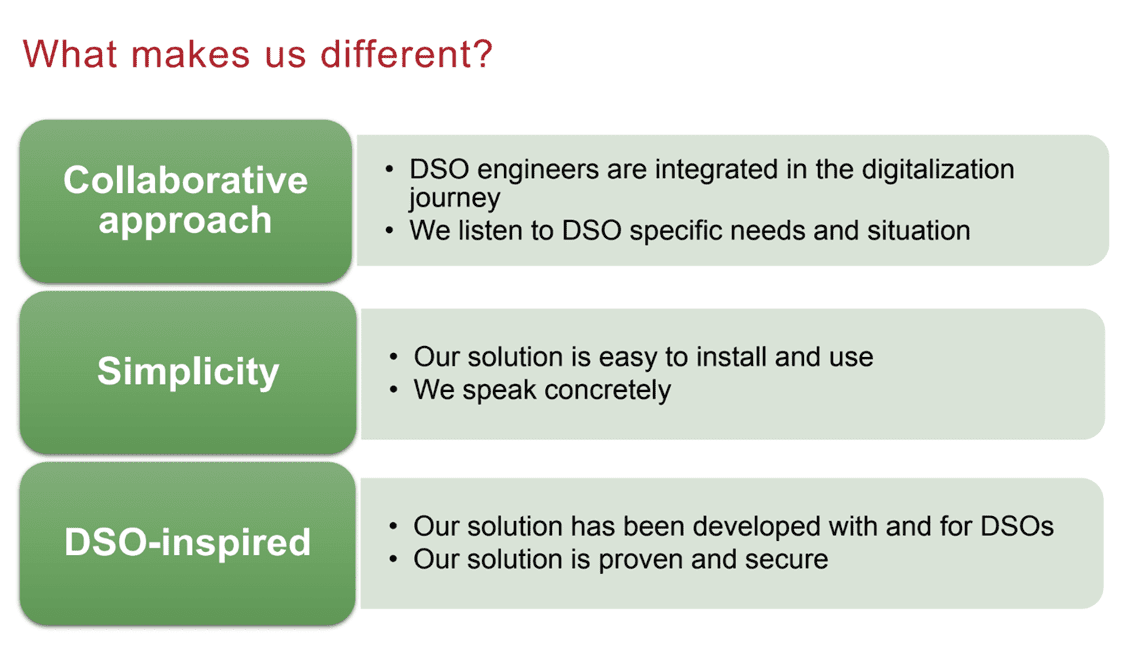 What makes us different?

Collaborative approach

• DSO engineers are integrated in the digitalization journey
• We listen to DSO specific needs and situation

Simplicity

• Our solution is easy to install and use
• We speak concretely

DSO-inspired

• Our solution has been developed with and for DSOs
• Our solution is proven and secure